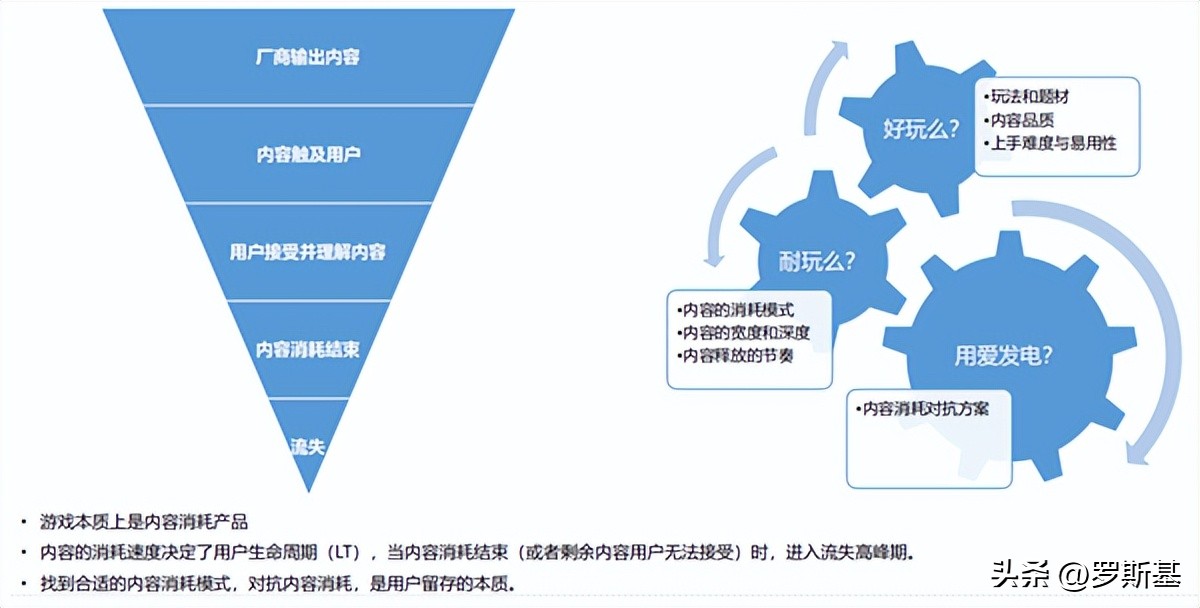 厂商输出内容

内容触及用户

用户接受并理解内容

内容消耗结束

流失

好玩么?

•玩法和题材
•内容品质
•上手难度与易用性

耐玩么?

•内容的消耗模式
•内容的宽度和深度
•内容释放的节奏

用爱发电?

•内容消耗对抗方案

• 游戏本质上是内容消耗产品
• 内容的消耗速度决定了用户生命周期（LT），当内容消耗结束（或者剩余内容用户无法接受）时，进入流失高峰期。
• 找到合适的内容消耗模式，对抗内容消耗，是用户留存的本质。

头条 @罗斯基